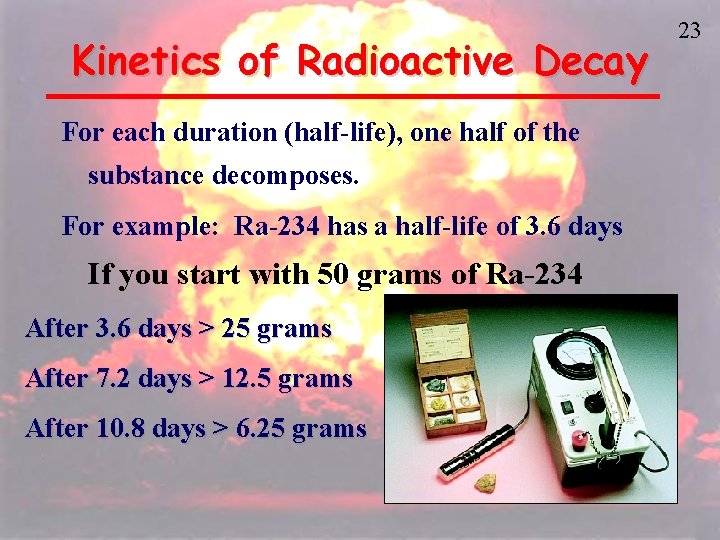 23

Kinetics of Radioactive Decay

For each duration (half-life), one half of the substance decomposes.

For example: Ra-234 has a half-life of 3.6 days

If you start with 50 grams of Ra-234

After 3.6 days > 25 grams

After 7.2 days > 12.5 grams

After 10.8 days > 6.25 grams